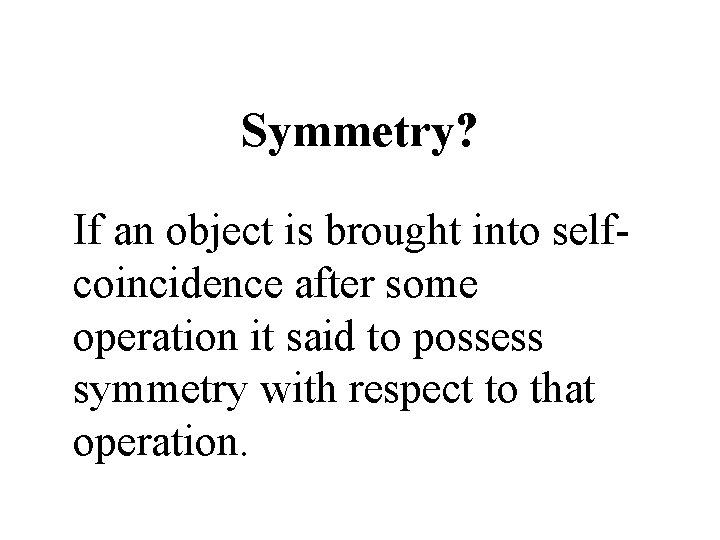 Symmetry?

If an object is brought into self-coincidence after some operation it said to possess symmetry with respect to that operation.